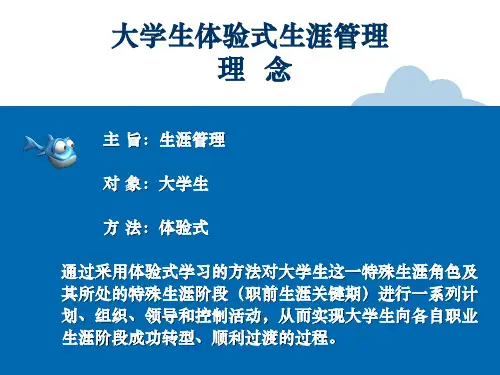 大学生体验式生涯管理
理 念

主 旨：生涯管理

对 象：大学生

方 法：体验式

通过采用体验式学习的方法对大学生这一特殊生涯角色及其所处的特殊生涯阶段（职前生涯关键期）进行一系列计划、组织、领导和控制活动，从而实现大学生向各自职业生涯阶段成功转型、顺利过渡的过程。